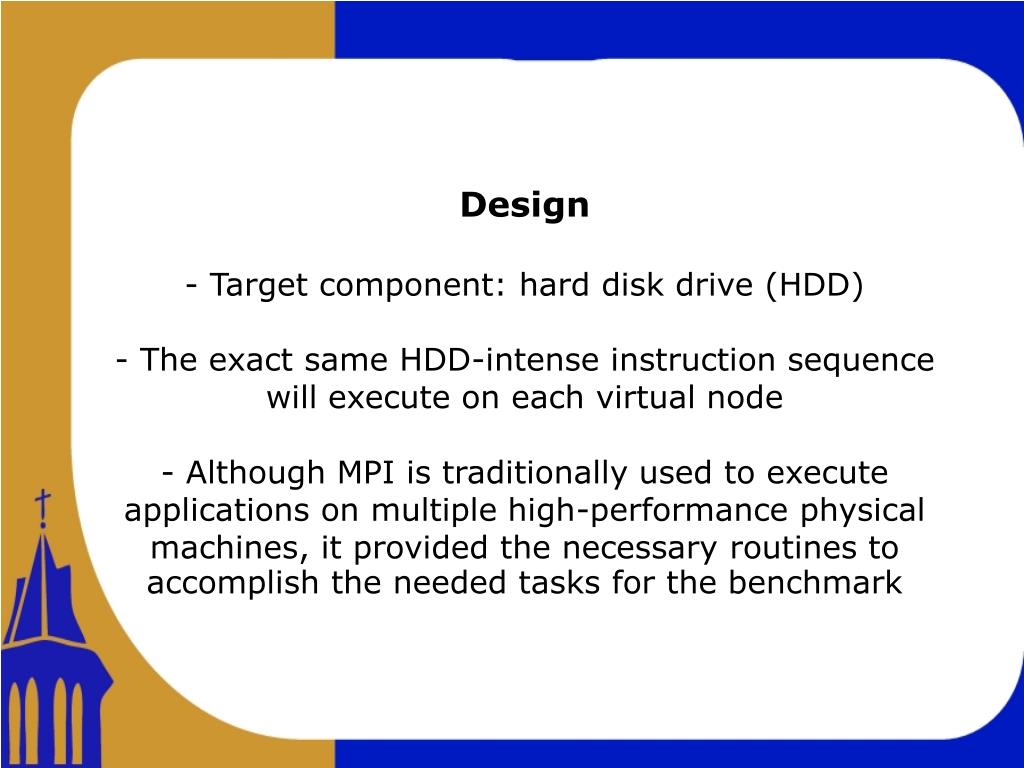 Design

- Target component: hard disk drive (HDD)

- The exact same HDD-intense instruction sequence will execute on each virtual node

- Although MPI is traditionally used to execute applications on multiple high-performance physical machines, it provided the necessary routines to accomplish the needed tasks for the benchmark